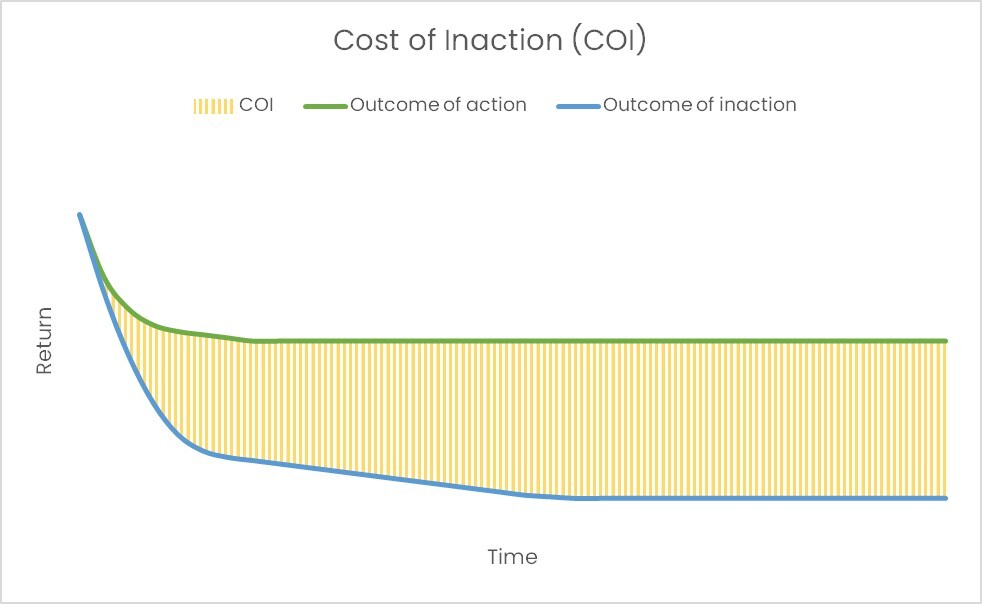 Cost of Inaction (COI)

COI Outcome of action Outcome of inaction

Return

Time